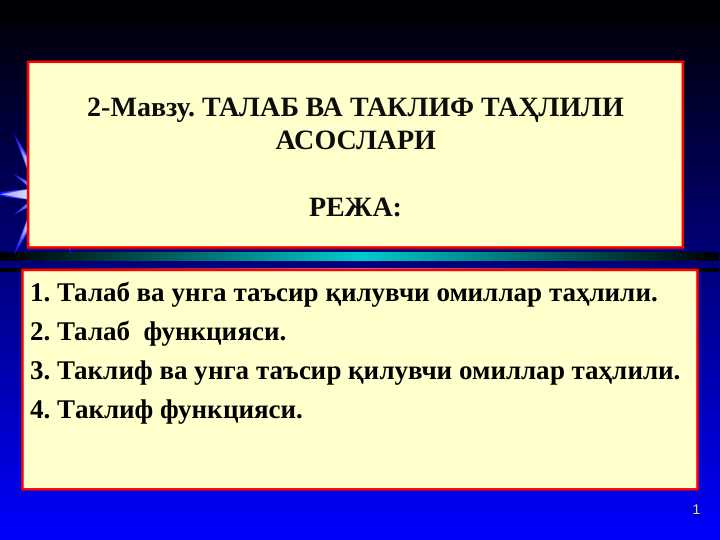 2-Мавзу. ТАЛАБ ВА ТАКЛИФ ТАҲЛИЛИ АСОСЛАРИ

РЕЖА:

1. Талаб ва унга таъсир қилувчи омиллар таҳлили.
2. Талаб функцияси.
3. Таклиф ва унга таъсир қилувчи омиллар таҳлили.
4. Таклиф функцияси.

1